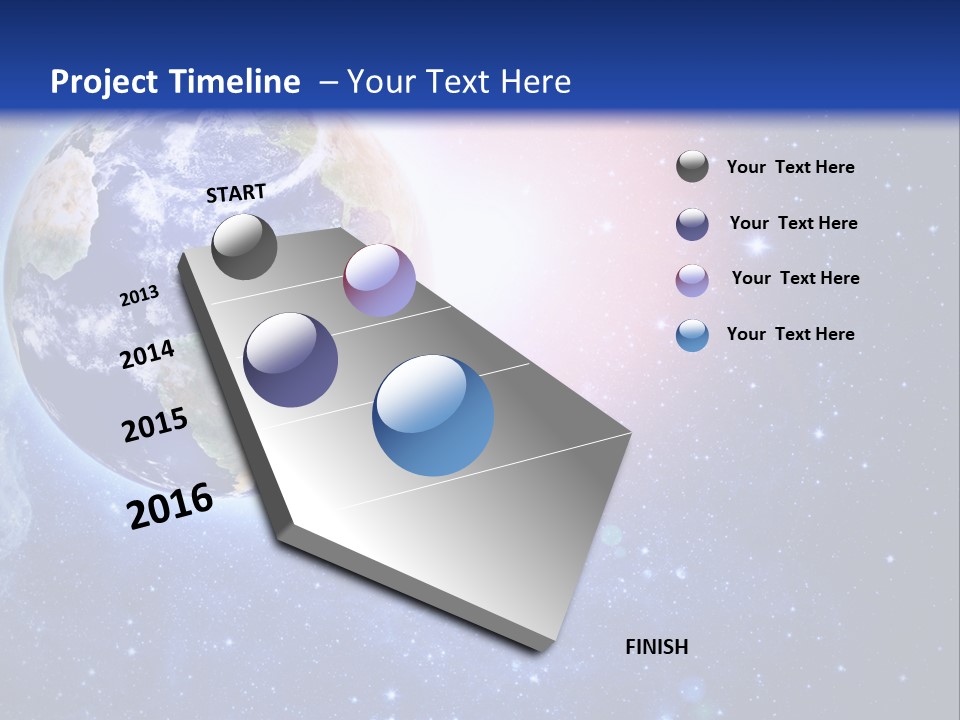 Project Timeline – Your Text Here

START

2013

2014

2015

2016

FINISH

Your Text Here

Your Text Here

Your Text Here

Your Text Here